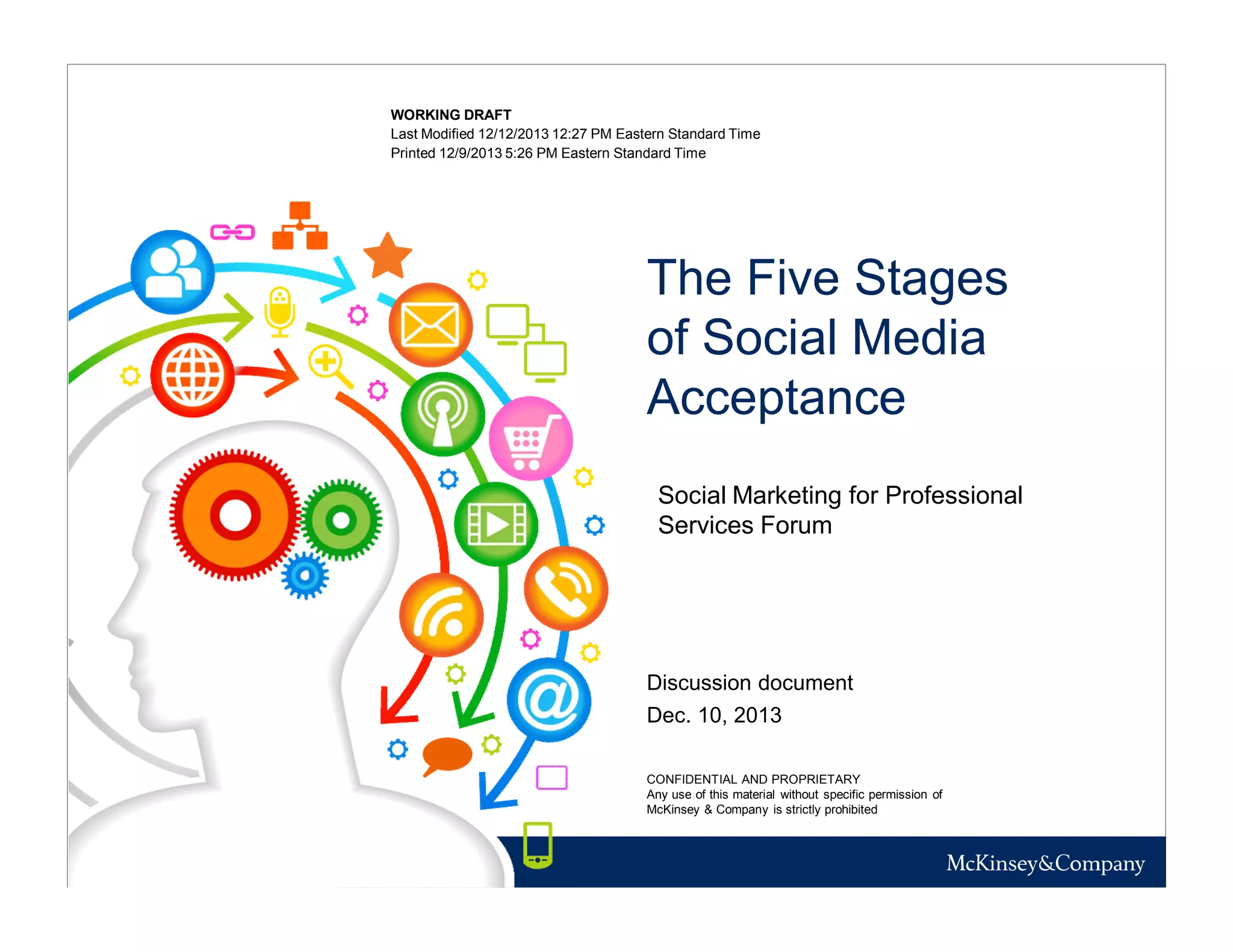 WORKING DRAFT
Last Modified 12/12/2013 12:27 PM Eastern Standard Time
Printed 12/9/2013 5:26 PM Eastern Standard Time

The Five Stages of Social Media Acceptance

Social Marketing for Professional Services Forum

Discussion document

Dec. 10, 2013

CONFIDENTIAL AND PROPRIETARY
Any use of this material without specific permission of McKinsey & Company is strictly prohibited

McKinsey&Company